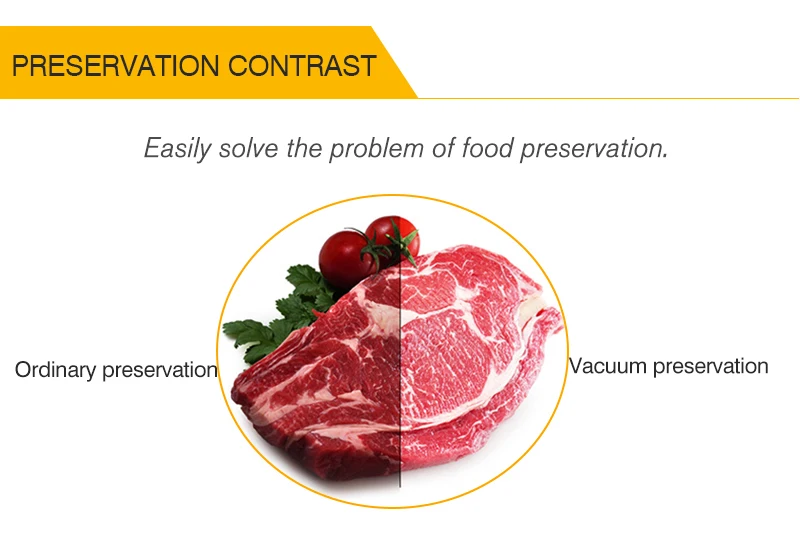 PRESERVATION CONTRAST

Easily solve the problem of food preservation.

Ordinary preservation

Vacuum preservation